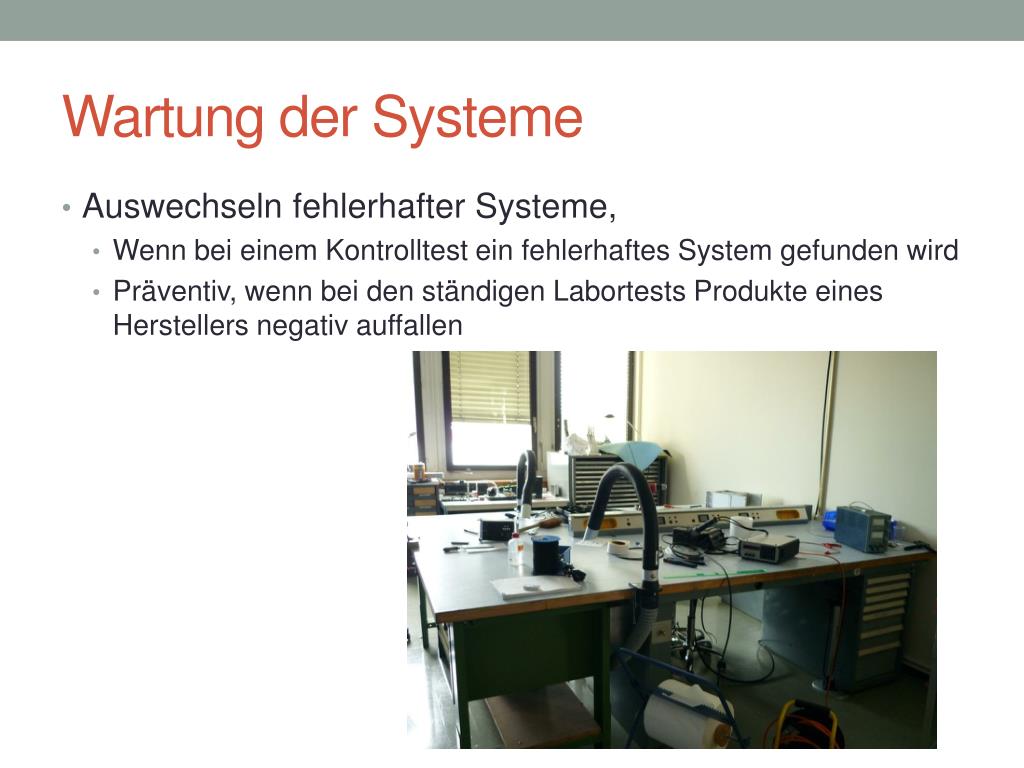 Wartung der Systeme

• Auswechseln fehlerhafter Systeme,
  • Wenn bei einem Kontrolltest ein fehlerhaftes System gefunden wird
  • Präventiv, wenn bei den ständigen Labortests Produkte eines Herstellers negativ auffallen